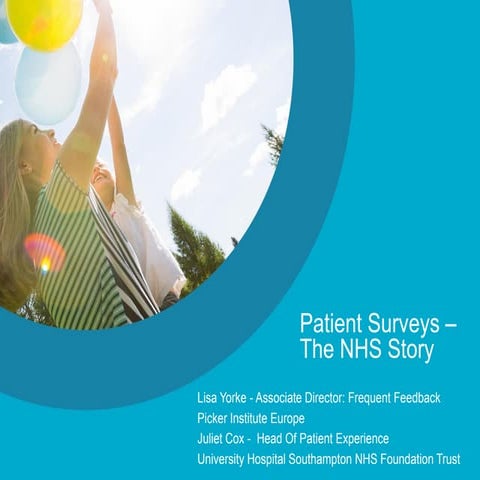 Patient Surveys – The NHS Story

Lisa Yorke - Associate Director: Frequent Feedback
Picker Institute Europe
Juliet Cox - Head Of Patient Experience
University Hospital Southampton NHS Foundation Trust